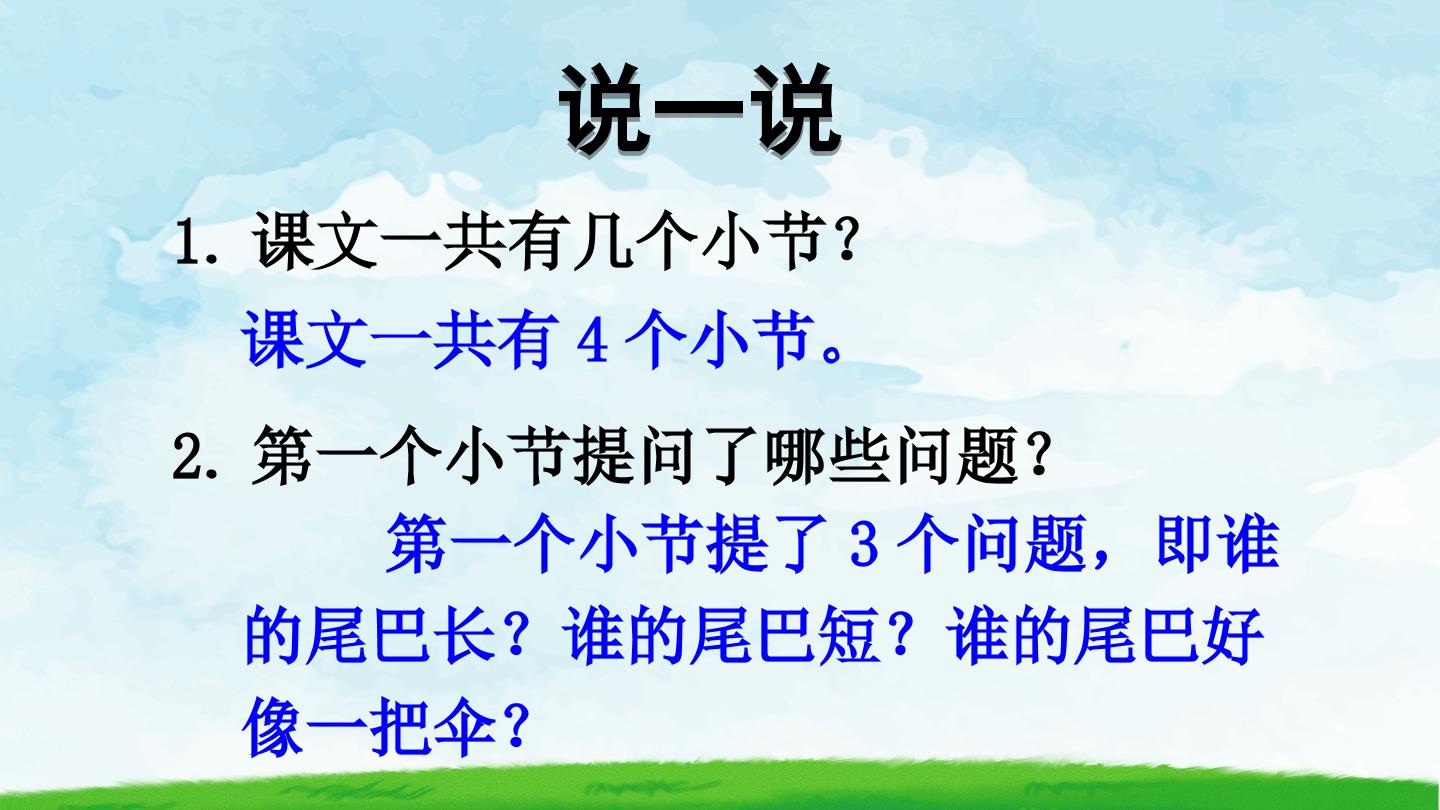 说一说

1. 课文一共有几个小节？

课文一共有 4 个小节。

2. 第一个小节提问了哪些问题？

第一个小节提了 3 个问题，即谁的尾巴长？谁的尾巴短？谁的尾巴好像一把伞？